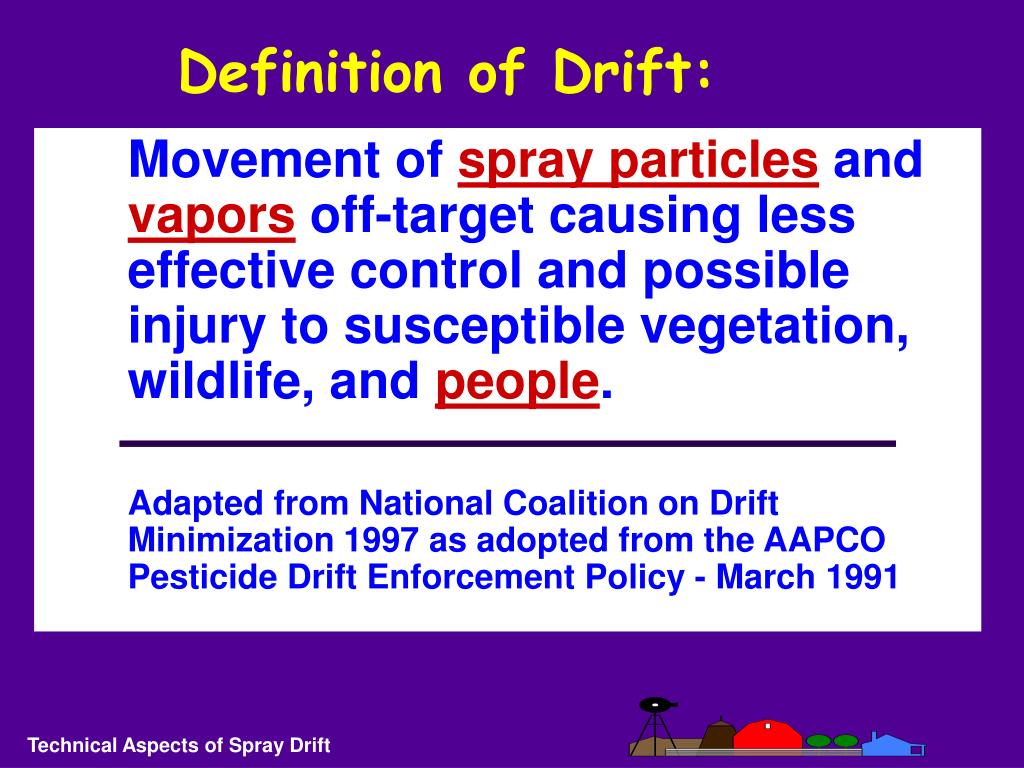 Definition of Drift:

Movement of spray particles and vapors off-target causing less effective control and possible injury to susceptible vegetation, wildlife, and people.

Adapted from National Coalition on Drift Minimization 1997 as adopted from the AAPCO Pesticide Drift Enforcement Policy - March 1991

Technical Aspects of Spray Drift